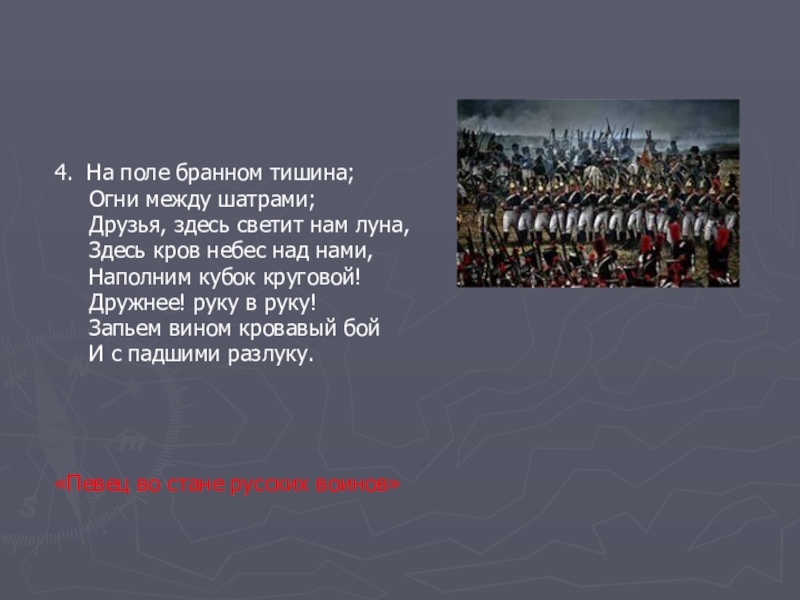 4. На поле бранном тишина;
Огни между шатрами;
Друзья, здесь светит нам луна,
Здесь кров небес над нами,
Наполним кубок круговой!
Дружнее! руку в руку!
Запьем вином кровавый бой
И с падшими разлуку.

«Певец во стане русских воинов»